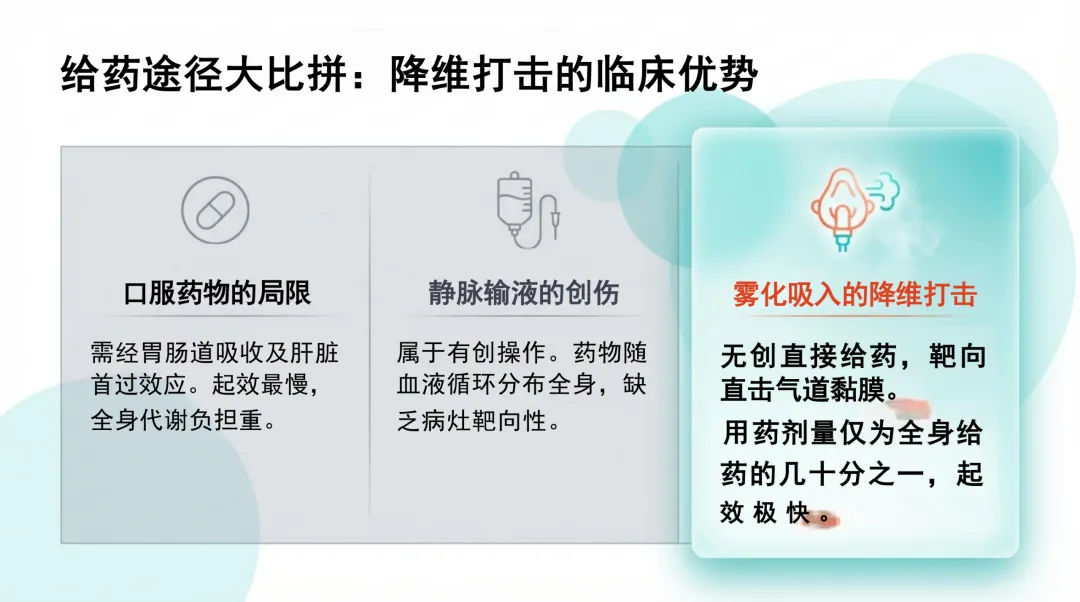 给药途径大比拼：降维打击的临床优势

口服药物的局限

需经胃肠道吸收及肝脏首过效应。起效最慢，全身代谢负担重。

静脉输液的创伤

属于有创操作。药物随血液循环分布全身，缺乏病灶靶向性。

雾化吸入的降维打击

无创直接给药，靶向直击气道黏膜。

用药剂量仅为全身给药的几十分之一，起效极快。